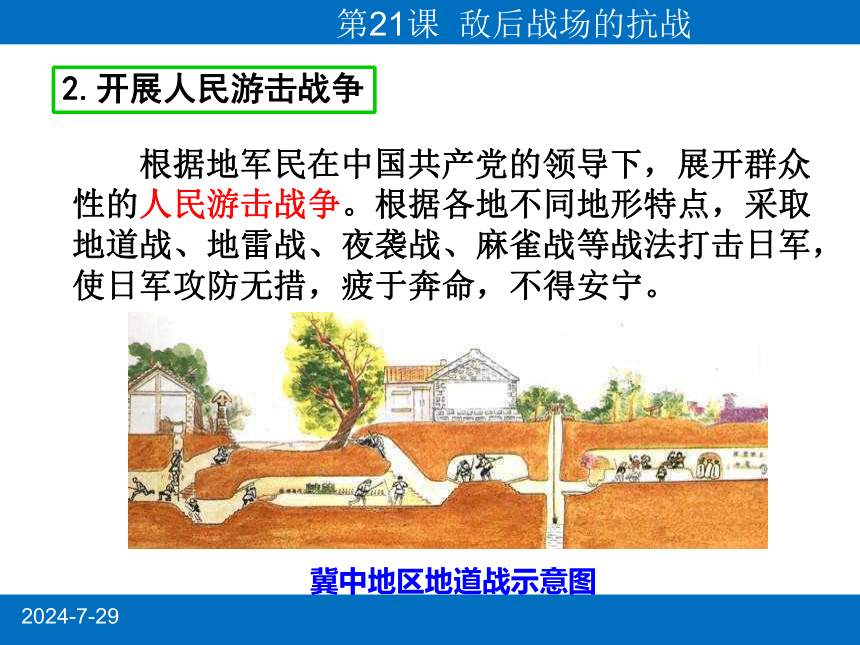 第21课 敌后战场的抗战

2. 开展人民游击战争

根据地军民在中国共产党的领导下，展开群众性的人民游击战争。根据各地不同地形特点，采取地道战、地雷战、夜袭战、麻雀战等战法打击日军，使日军攻防无措，疲于奔命，不得安宁。

冀中地区地道战示意图

2024-7-29